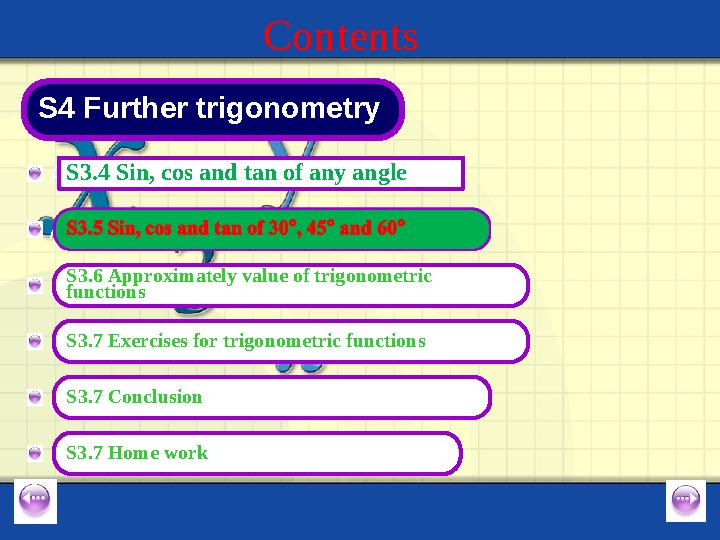 Contents

S4 Further trigonometry

S3.4 Sin, cos and tan of any angle

S3.5 Sin, cos and tan of 30°, 45° and 60°

S3.6 Approximately value of trigonometric functions

S3.7 Exercises for trigonometric functions

S3.7 Conclusion

S3.7 Home work